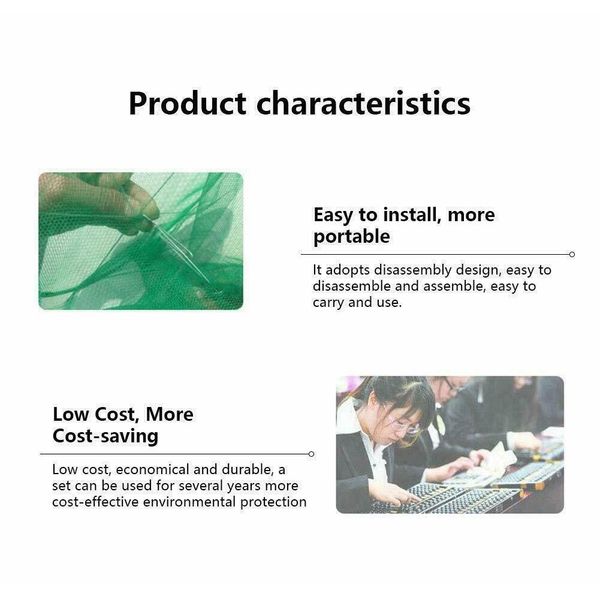 Product characteristics

Easy to install, more portable

It adopts disassembly design, easy to disassemble and assemble, easy to carry and use.

Low Cost, More Cost-saving

Low cost, economical and durable, a set can be used for several years more cost-effective environmental protection